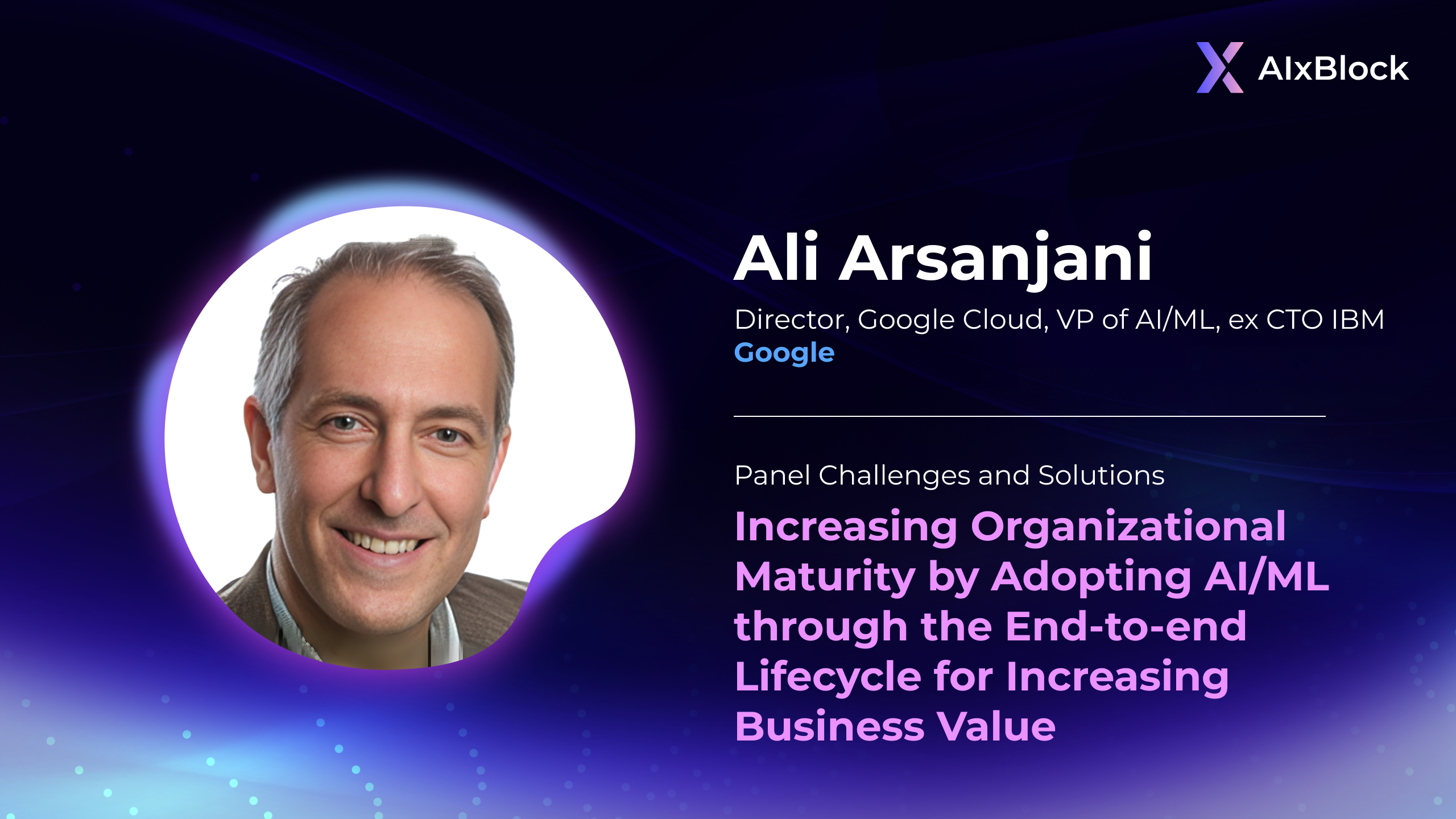 AIxBlock

Ali Arsanjani

Director, Google Cloud, VP of AI/ML, ex CTO IBM
Google

Panel Challenges and Solutions

Increasing Organizational Maturity by Adopting AI/ML through the End-to-end Lifecycle for Increasing Business Value